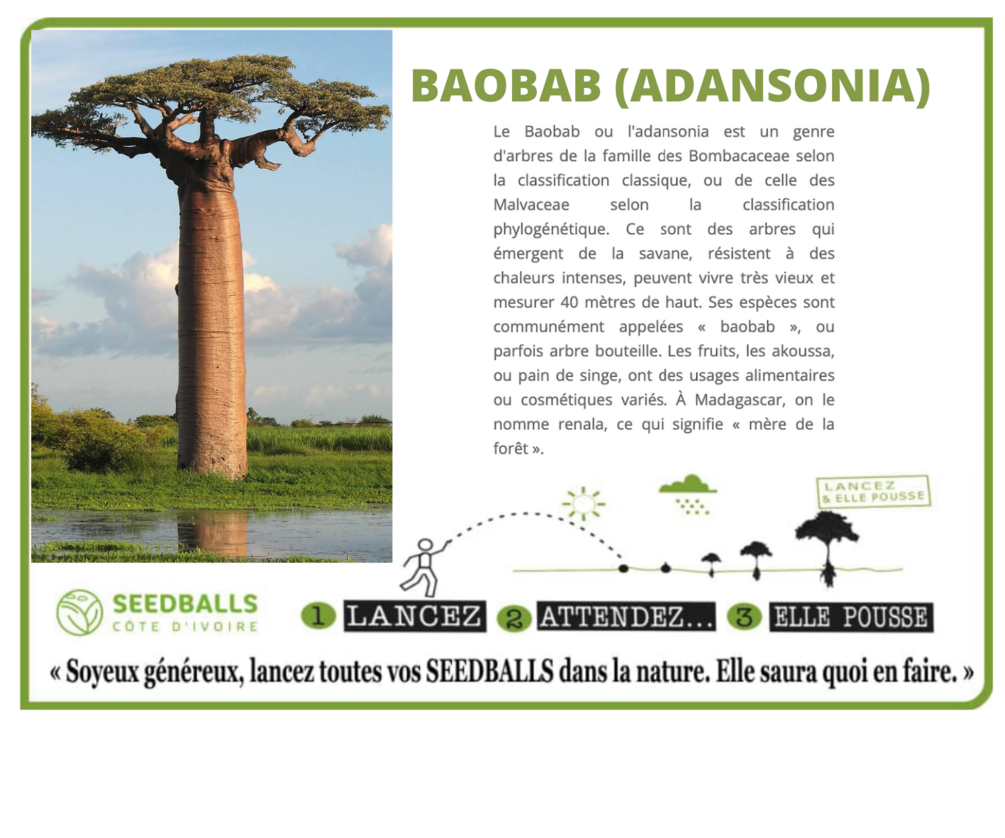 BAOBAB (ADANSONIA)

Le Baobab ou l'adansonia est un genre d'arbres de la famille des Bombacaceae selon la classification classique, ou de celle des Malvaceae selon la classification phylogénétique. Ce sont des arbres qui émergent de la savane, résistent à des chaleurs intenses, peuvent vivre très vieux et mesurer 40 mètres de haut. Ses espèces sont communément appelées « baobab », ou parfois arbre bouteille. Les fruits, les akoussa, ou pain de singe, ont des usages alimentaires ou cosmétiques variés. À Madagascar, on le nomme renala, ce qui signifie « mère de la forêt ».

LANCEZ & ELLE POUSSE

SEEDBALLS
CÔTE D'IVOIRE

1 LANCEZ 2 ATTENDEZ... 3 ELLE POUSSE

« Soyeux généreux, lancez toutes vos SEEDBALLS dans la nature. Elle saura quoi en faire. »